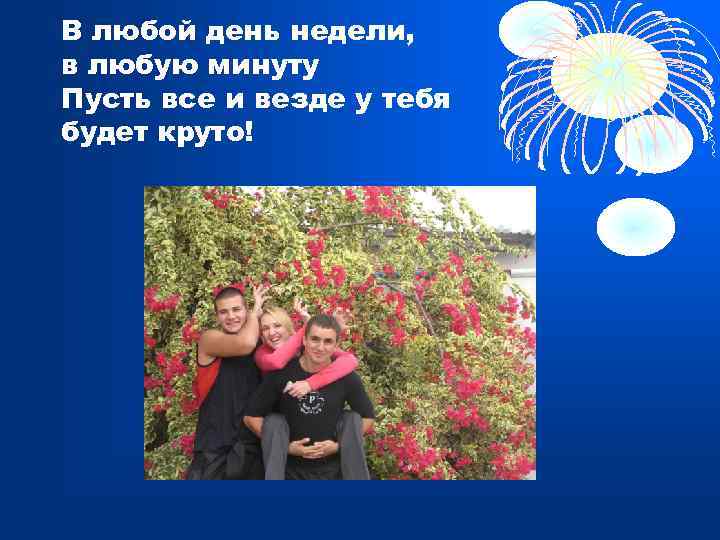 В любой день недели,
в любую минуту
Пусть все и везде у тебя
будет круто!